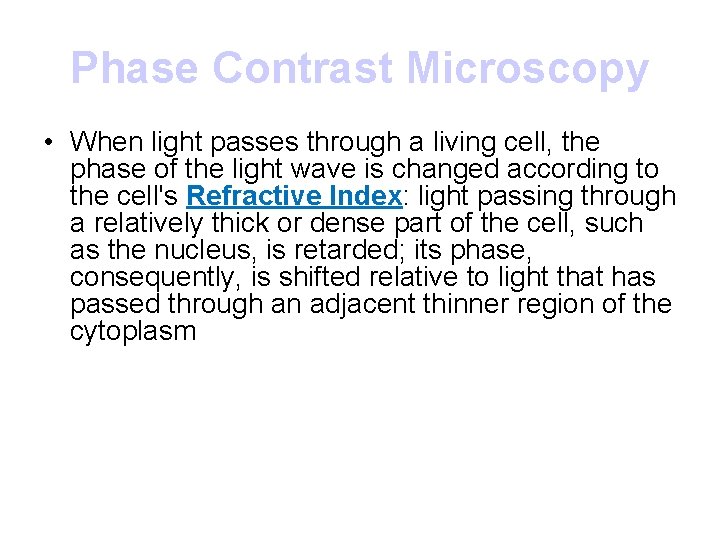 Phase Contrast Microscopy

• When light passes through a living cell, the phase of the light wave is changed according to the cell's Refractive Index: light passing through a relatively thick or dense part of the cell, such as the nucleus, is retarded; its phase, consequently, is shifted relative to light that has passed through an adjacent thinner region of the cytoplasm